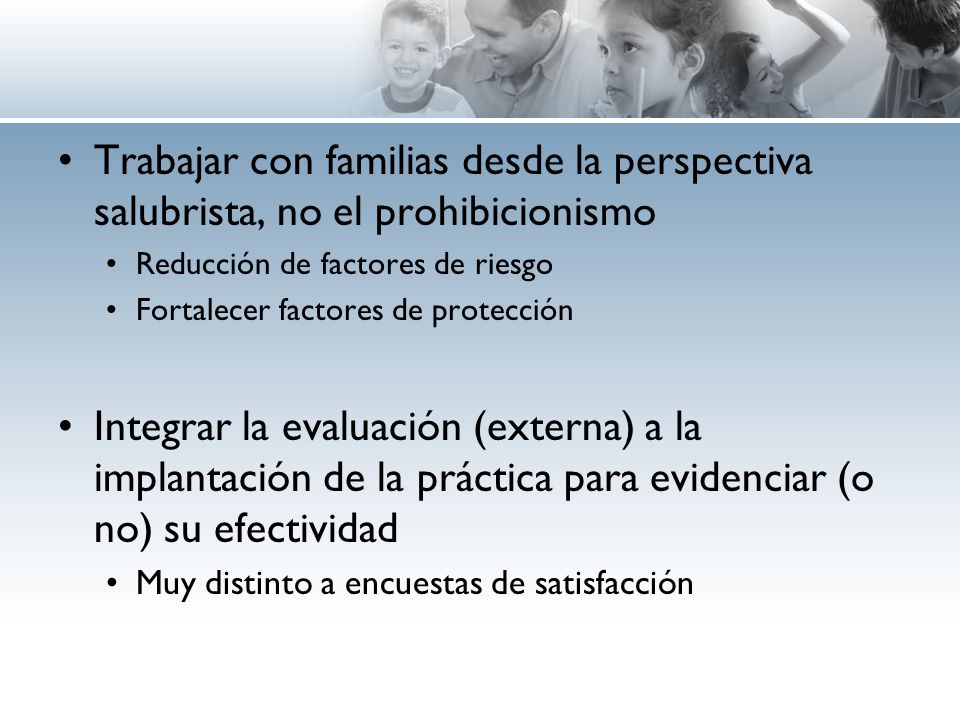 • Trabajar con familias desde la perspectiva salubrista, no el prohibicionismo
  • Reducción de factores de riesgo
  • Fortalecer factores de protección

• Integrar la evaluación (externa) a la implantación de la práctica para evidenciar (o no) su efectividad
  • Muy distinto a encuestas de satisfacción